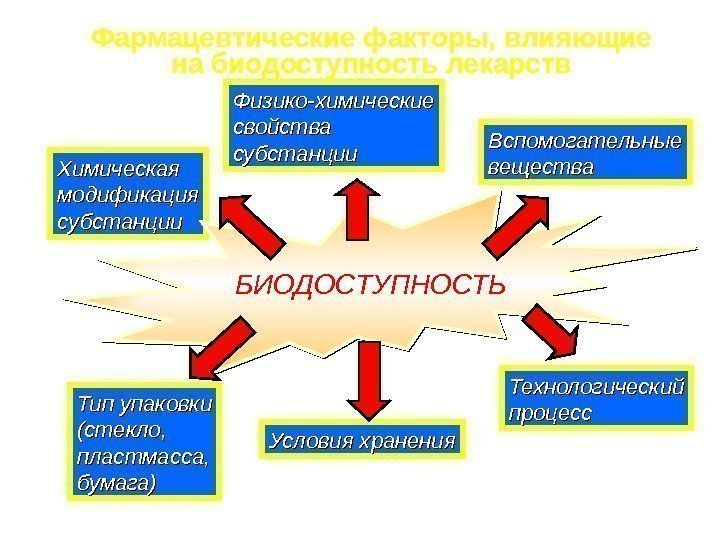 Фармацевтические факторы, влияющие на биодоступность лекарств

Физико-химические свойства субстанции

Химическая модификация субстанции

Вспомогательные вещества

БИОДОСТУПНОСТЬ

Тип упаковки (стекло, пластмасса, бумага)

Условия хранения

Технологический процесс